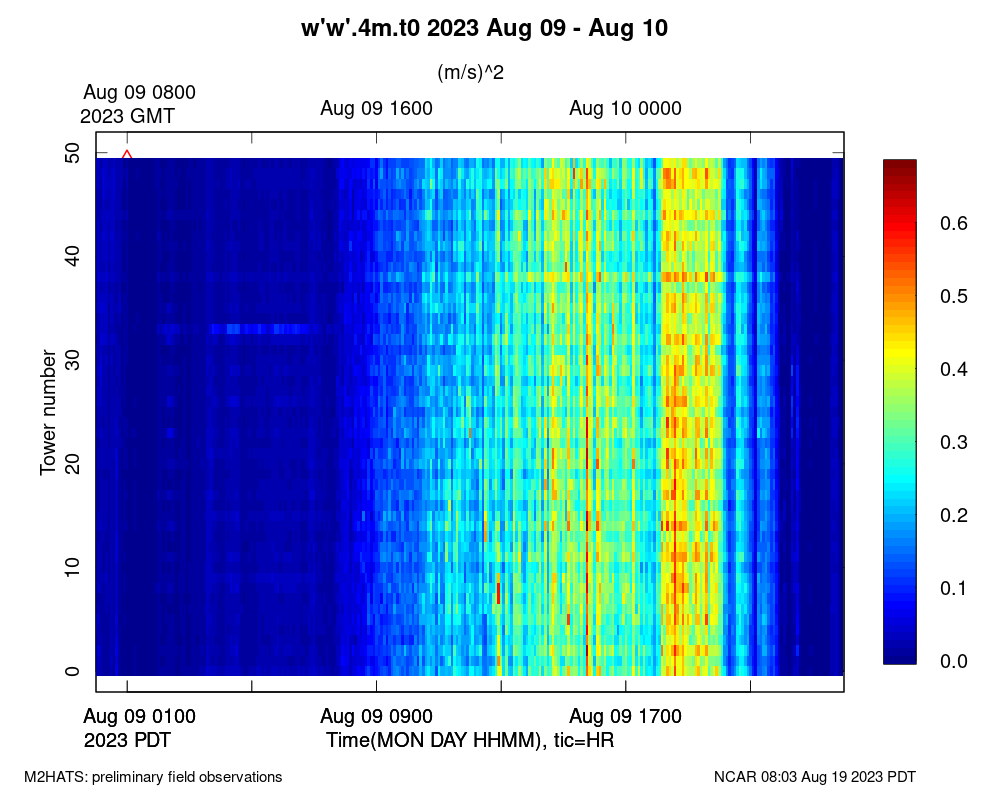 w'w'.4m.t0 2023 Aug 09 - Aug 10

(m/s)^2

Aug 09 0800
2023 GMT

Aug 09 1600

Aug 10 0000

Tower number

50
40
30
20
10
0

0.6
0.5
0.4
0.3
0.2
0.1
0.0

Aug 09 0100
2023 PDT

Aug 09 0900

Aug 09 1700

Time(MON DAY HHMM), tic=HR

M2HATS: preliminary field observations

NCAR 08:03 Aug 19 2023 PDT